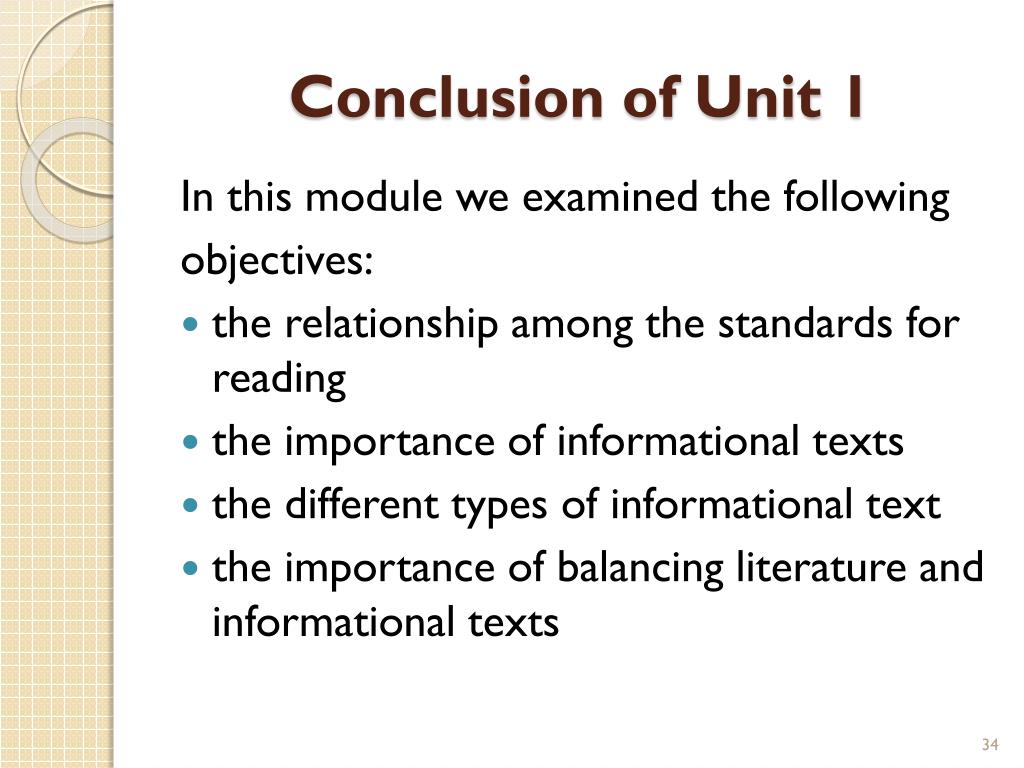 Conclusion of Unit 1

In this module we examined the following objectives:

- the relationship among the standards for reading
- the importance of informational texts
- the different types of informational text
- the importance of balancing literature and informational texts

34